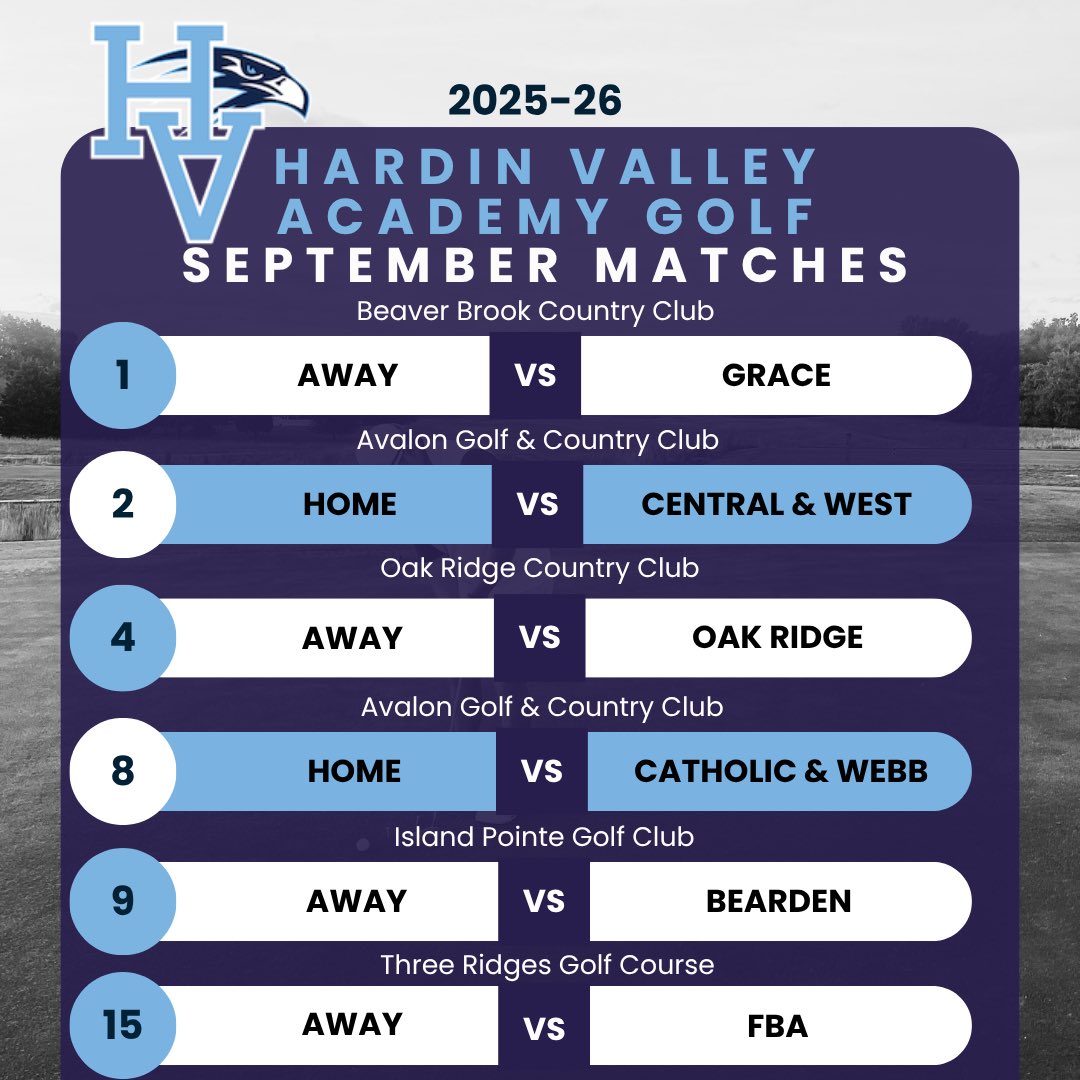 HV

2025-26

HARDIN VALLEY ACADEMY GOLF

SEPTEMBER MATCHES

Beaver Brook Country Club

1 AWAY VS GRACE

Avalon Golf & Country Club

2 HOME VS CENTRAL & WEST

Oak Ridge Country Club

4 AWAY VS OAK RIDGE

Avalon Golf & Country Club

8 HOME VS CATHOLIC & WEBB

Island Pointe Golf Club

9 AWAY VS BEARDEN

Three Ridges Golf Course

15 AWAY VS FBA